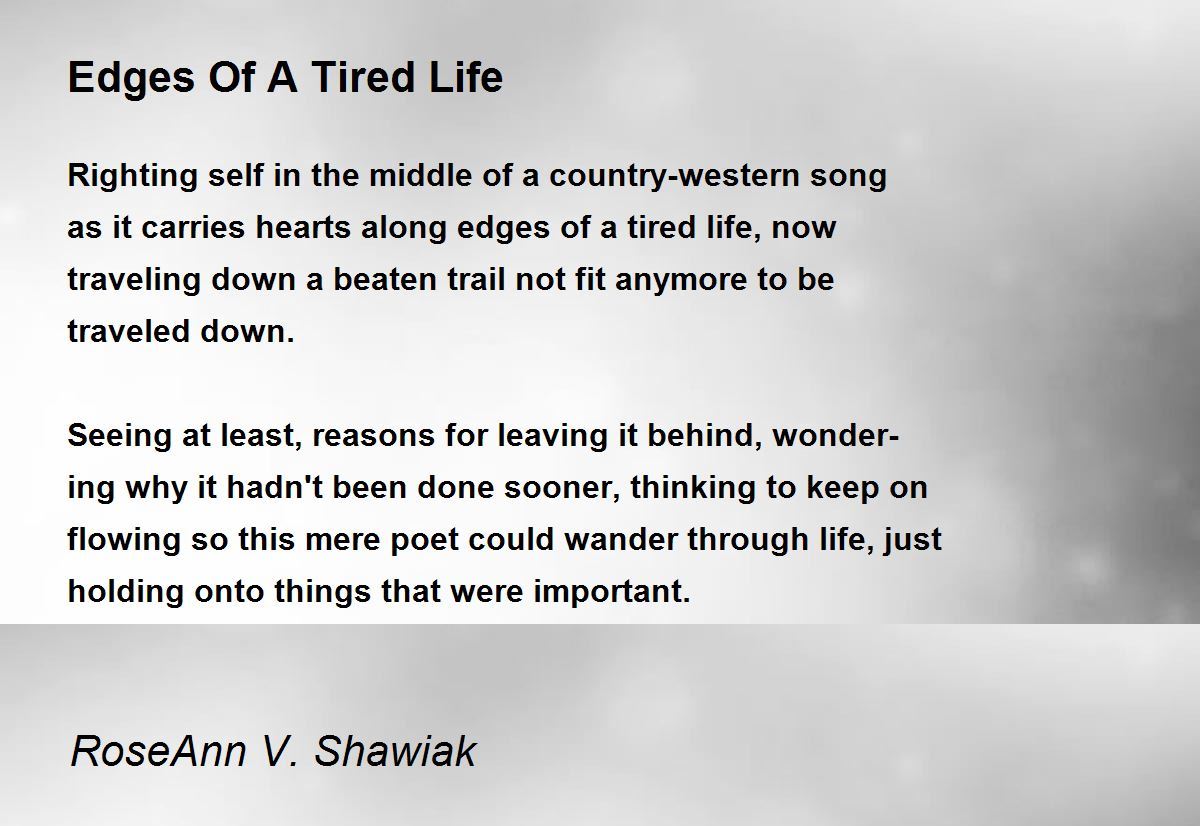 Edges Of A Tired Life

Righting self in the middle of a country-western song as it carries hearts along edges of a tired life, now traveling down a beaten trail not fit anymore to be traveled down.

Seeing at least, reasons for leaving it behind, wondering why it hadn't been done sooner, thinking to keep on flowing so this mere poet could wander through life, just holding onto things that were important.

RoseAnn V. Shawiak